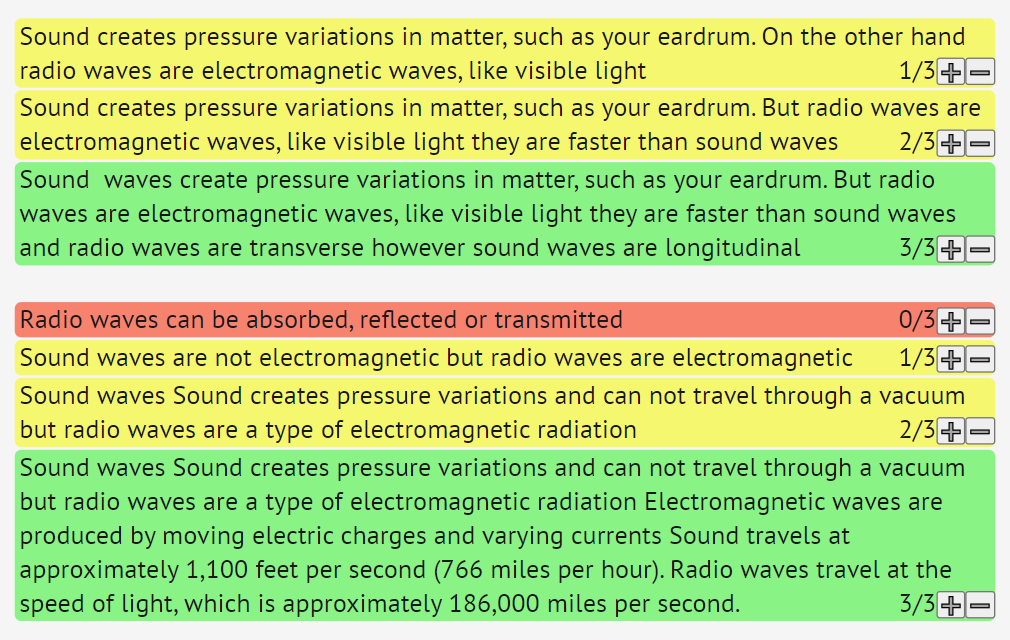 Sound creates pressure variations in matter, such as your eardrum. On the other hand radio waves are electromagnetic waves, like visible light 1/3 + −

Sound creates pressure variations in matter, such as your eardrum. But radio waves are electromagnetic waves, like visible light they are faster than sound waves 2/3 + −

Sound waves create pressure variations in matter, such as your eardrum. But radio waves are electromagnetic waves, like visible light they are faster than sound waves and radio waves are transverse however sound waves are longitudinal 3/3 + −

Radio waves can be absorbed, reflected or transmitted 0/3 + −

Sound waves are not electromagnetic but radio waves are electromagnetic 1/3 + −

Sound waves Sound creates pressure variations and can not travel through a vacuum but radio waves are a type of electromagnetic radiation 2/3 + −

Sound waves Sound creates pressure variations and can not travel through a vacuum but radio waves are a type of electromagnetic radiation Electromagnetic waves are produced by moving electric charges and varying currents Sound travels at approximately 1,100 feet per second (766 miles per hour). Radio waves travel at the speed of light, which is approximately 186,000 miles per second. 3/3 + −